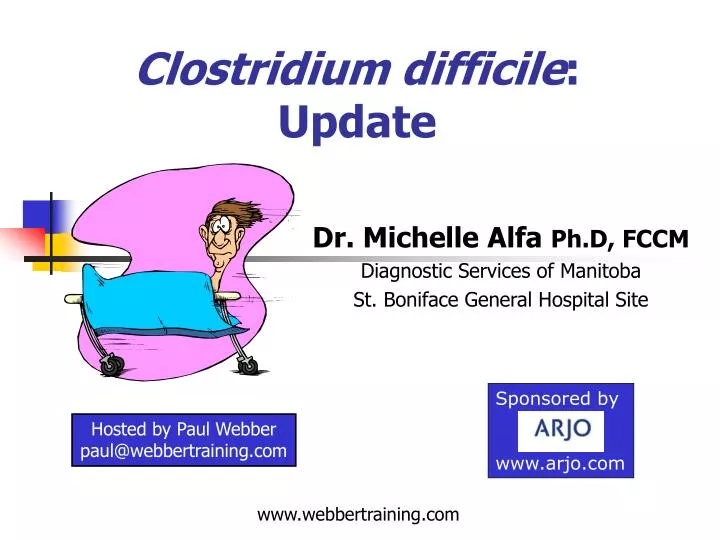 Clostridium difficile: Update

Dr. Michelle Alfa Ph.D, FCCM
Diagnostic Services of Manitoba
St. Boniface General Hospital Site

Hosted by Paul Webber
paul@webbertraining.com

Sponsored by
ARJO
www.arjo.com

www.webbertraining.com